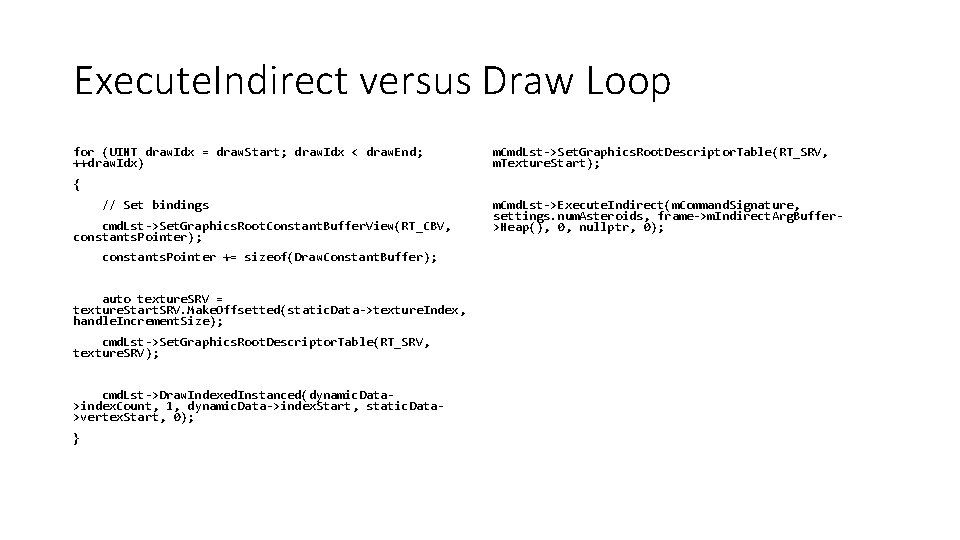 ExecuteIndirect versus Draw Loop

for (UINT drawIdx = drawStart; drawIdx < drawEnd; ++drawIdx)

{

// Set bindings

cmdLst->SetGraphicsRootConstantBufferView(RT_CBV, constantsPointer);

constantsPointer += sizeof(DrawConstantBuffer);

auto textureSRV = textureStartSRV.MakeOffsetted(staticData->textureIndex, handleIncrementSize);

cmdLst->SetGraphicsRootDescriptorTable(RT_SRV, textureSRV);

cmdLst->DrawIndexedInstanced(dynamicData->indexCount, 1, dynamicData->indexStart, staticData->vertexStart, 0);

}

mCmdLst->SetGraphicsRootDescriptorTable(RT_SRV, mTextureStart);

mCmdLst->ExecuteIndirect(mCommandSignature, settings.numAsteroids, frame->mIndirectArgBuffer->Heap(), 0, nullptr, 0);